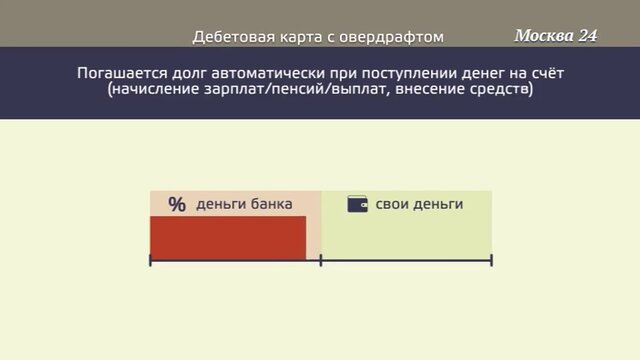 Дебетовая карта с овердрафтом

Москва 24

Погашается долг автоматически при поступлении денег на счёт (начисление зарплат/пенсий/выплат, внесение средств)

% деньги банка

свои деньги